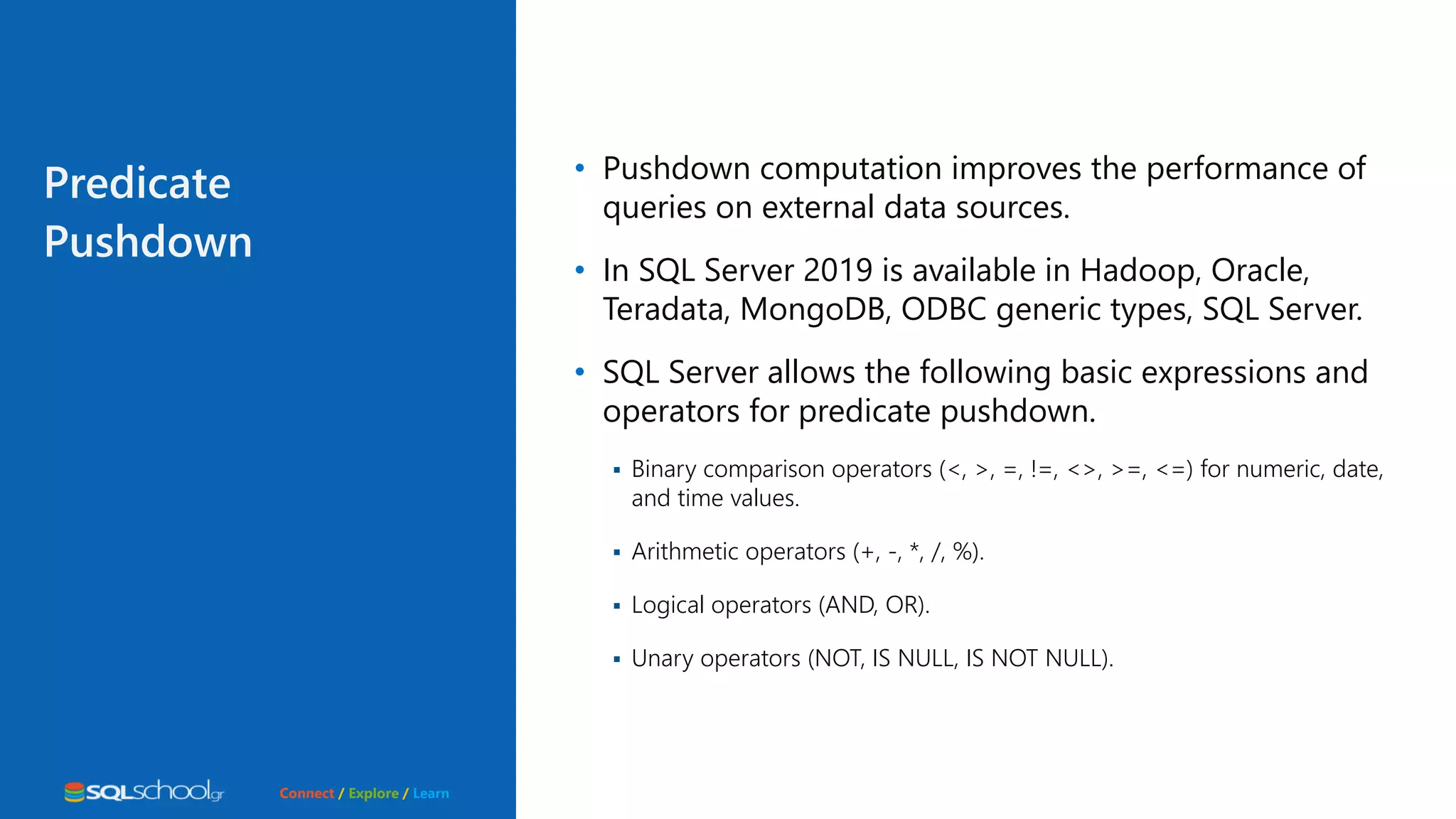 Predicate Pushdown

• Pushdown computation improves the performance of queries on external data sources.

• In SQL Server 2019 is available in Hadoop, Oracle, Teradata, MongoDB, ODBC generic types, SQL Server.

• SQL Server allows the following basic expressions and operators for predicate pushdown.

▪ Binary comparison operators (<, >, =, !=, <>, >=, <=) for numeric, date, and time values.

▪ Arithmetic operators (+, -, *, /, %).

▪ Logical operators (AND, OR).

▪ Unary operators (NOT, IS NULL, IS NOT NULL).

SQLschool.gr

Connect / Explore / Learn